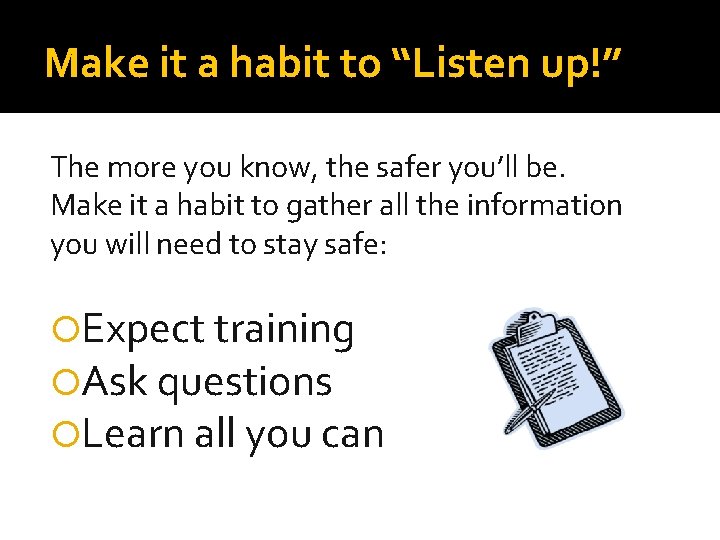 Make it a habit to "Listen up!"

The more you know, the safer you'll be. Make it a habit to gather all the information you will need to stay safe:

• Expect training
• Ask questions
• Learn all you can